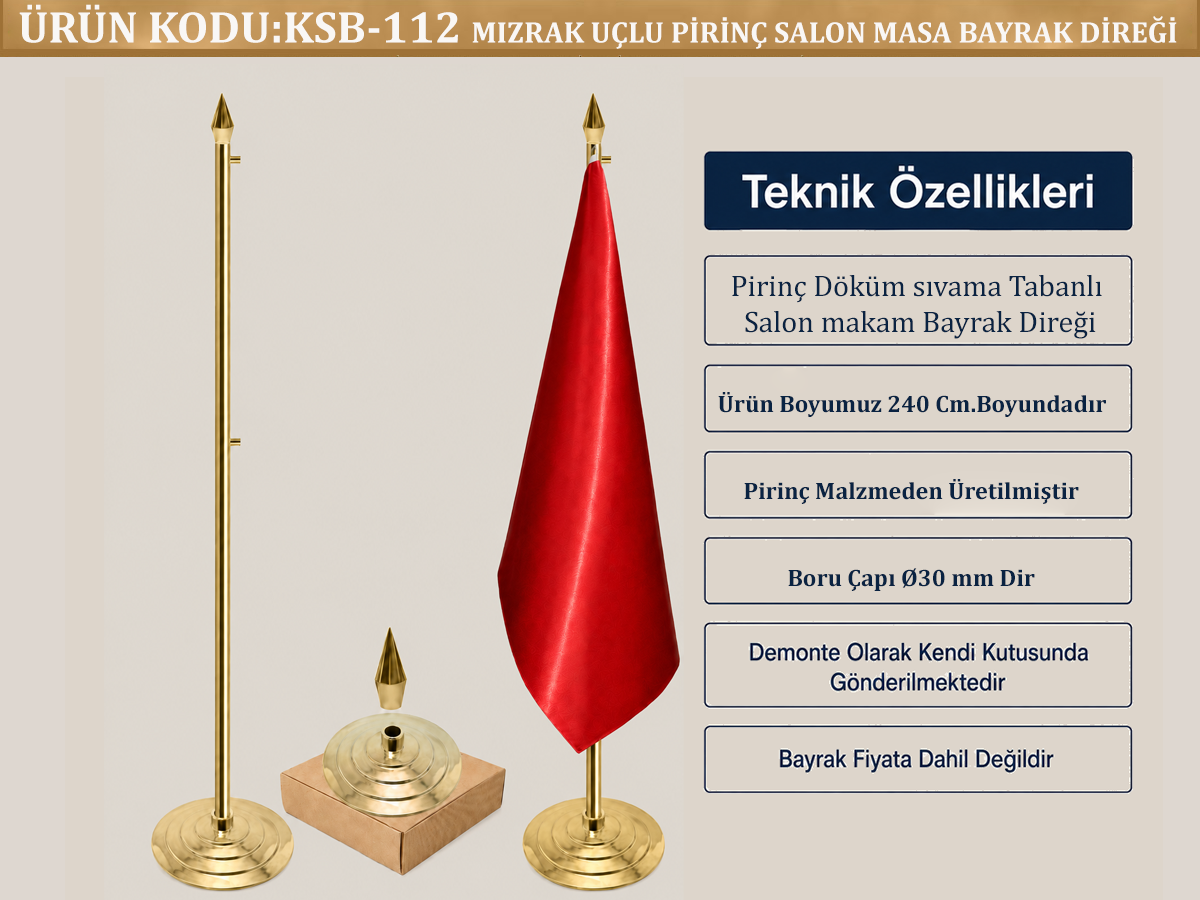 ÜRÜN KODU:KSB-112 MIZRAK UÇLU PİRİNÇ SALON MASA BAYRAK DİREĞİ

Teknik Özellikleri

Pirinç Döküm sıvama Tabanlı Salon makam Bayrak Direği

Ürün Boyumuz 240 Cm.Boyundadır

Pirinç Malzmeden Üretilmiştir

Boru Çapı Ø30 mm Dir

Demonte Olarak Kendi Kutusunda Gönderilmektedir

Bayrak Fiyata Dahil Değildir